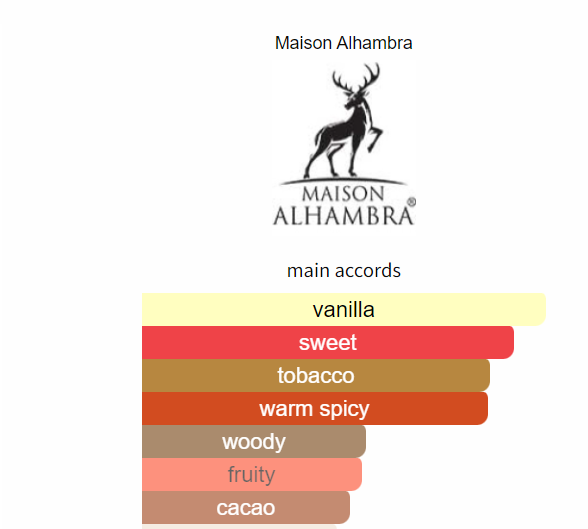 Maison Alhambra

MAISON
ALHAMBRA®

main accords

vanilla

sweet

tobacco

warm spicy

woody

fruity

cacao